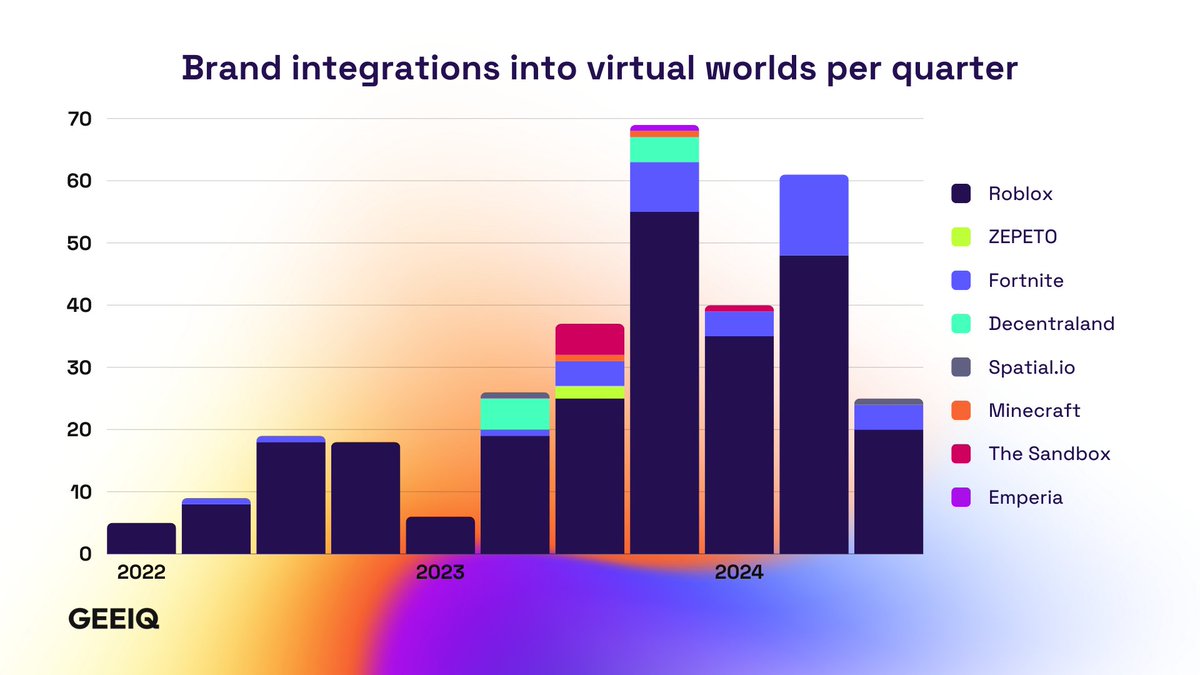 Brand integrations into virtual worlds per quarter

70
60
50
40
30
20
10
0

2022
2023
2024

Roblox
ZEPETO
Fortnite
Decentraland
Spatial.io
Minecraft
The Sandbox
Emperia

GEEIQ